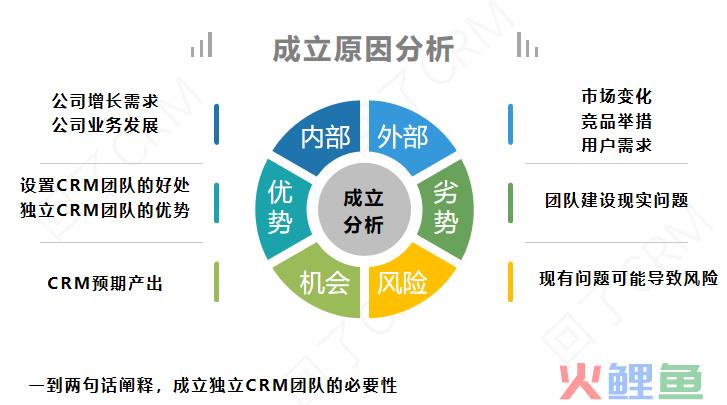 成立原因分析

公司增长需求
公司业务发展

设置CRM团队的好处
独立CRM团队的优势

CRM预期产出

内部
外部
优势
成立分析
劣势
机会
风险

市场变化
竞品举措
用户需求

团队建设现实问题

现有问题可能导致风险

一到两句话阐释，成立独立CRM团队的必要性

火鲤鱼